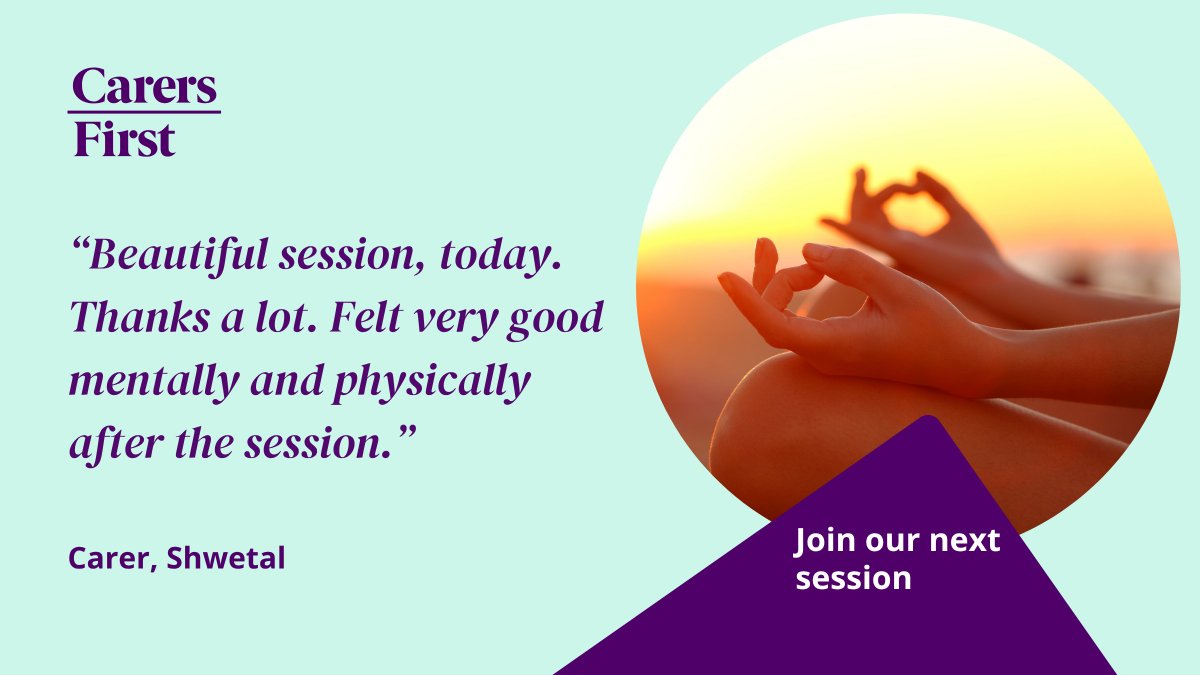 Carers
First

“Beautiful session, today. Thanks a lot. Felt very good mentally and physically after the session.”

Carer, Shwetal

Join our next session